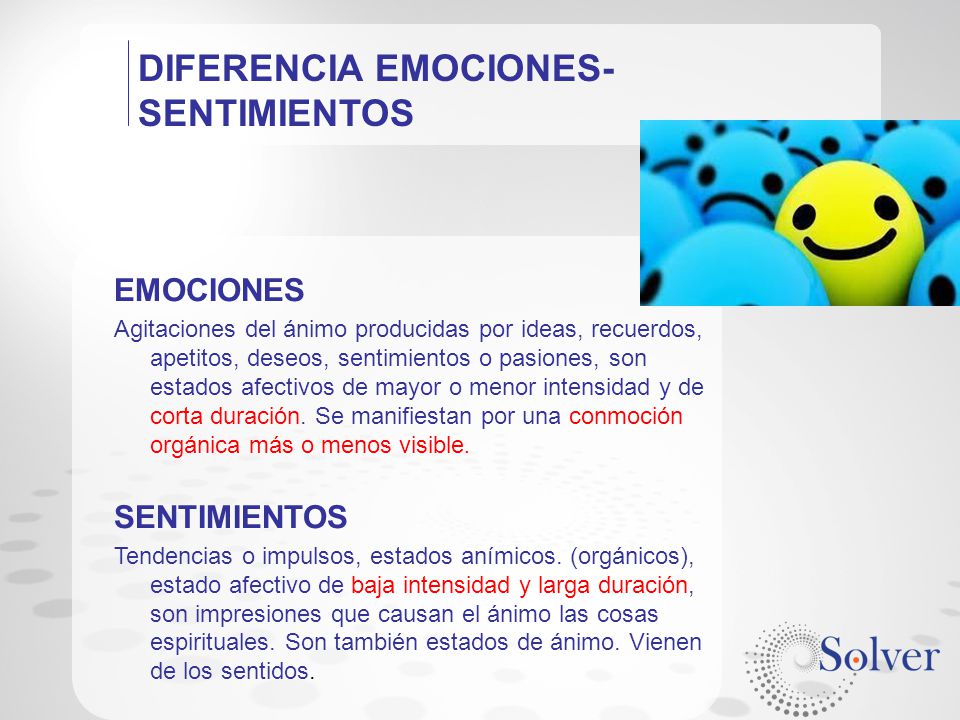 DIFERENCIA EMOCIONES-SENTIMIENTOS

EMOCIONES

Agitaciones del ánimo producidas por ideas, recuerdos, apetitos, deseos, sentimientos o pasiones, son estados afectivos de mayor o menor intensidad y de corta duración. Se manifiestan por una conmoción orgánica más o menos visible.

SENTIMIENTOS

Tendencias o impulsos, estados anímicos. (orgánicos), estado afectivo de baja intensidad y larga duración, son impresiones que causan el ánimo las cosas espirituales. Son también estados de ánimo. Vienen de los sentidos.

Solver